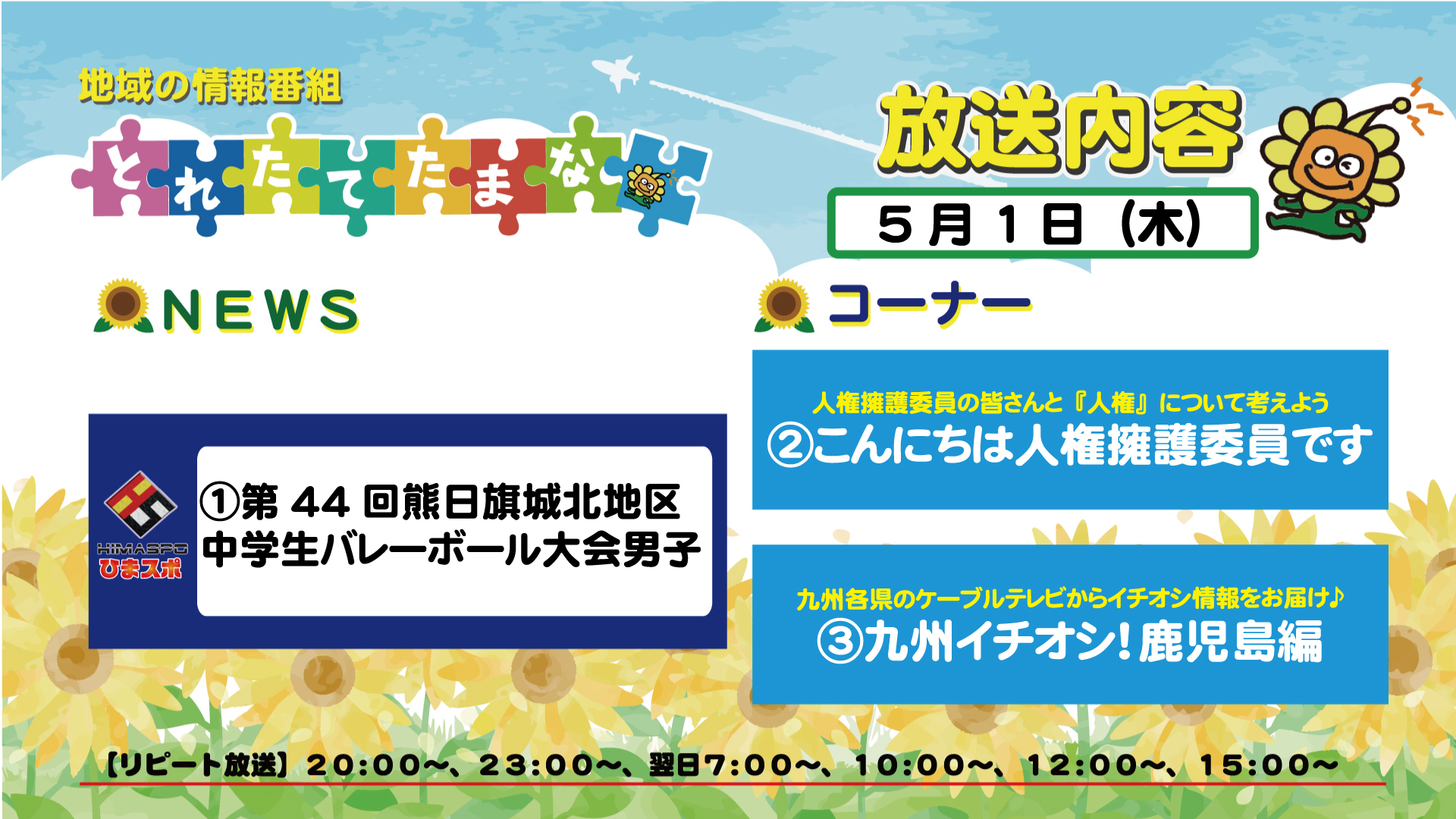 地域の情報番組
とれたてたまな

放送内容
5月1日（木）

NEWS

HIMASPO
ひまスポ

①第 44 回熊日旗城北地区
中学生バレーボール大会男子

コーナー

人権擁護委員の皆さんと『人権』について考えよう
②こんにちは人権擁護委員です

九州各県のケーブルテレビからイチオシ情報をお届け♪
③九州イチオシ！鹿児島編

【リピート放送】20:00～、23:00～、翌日7:00～、10:00～、12:00～、15:00～